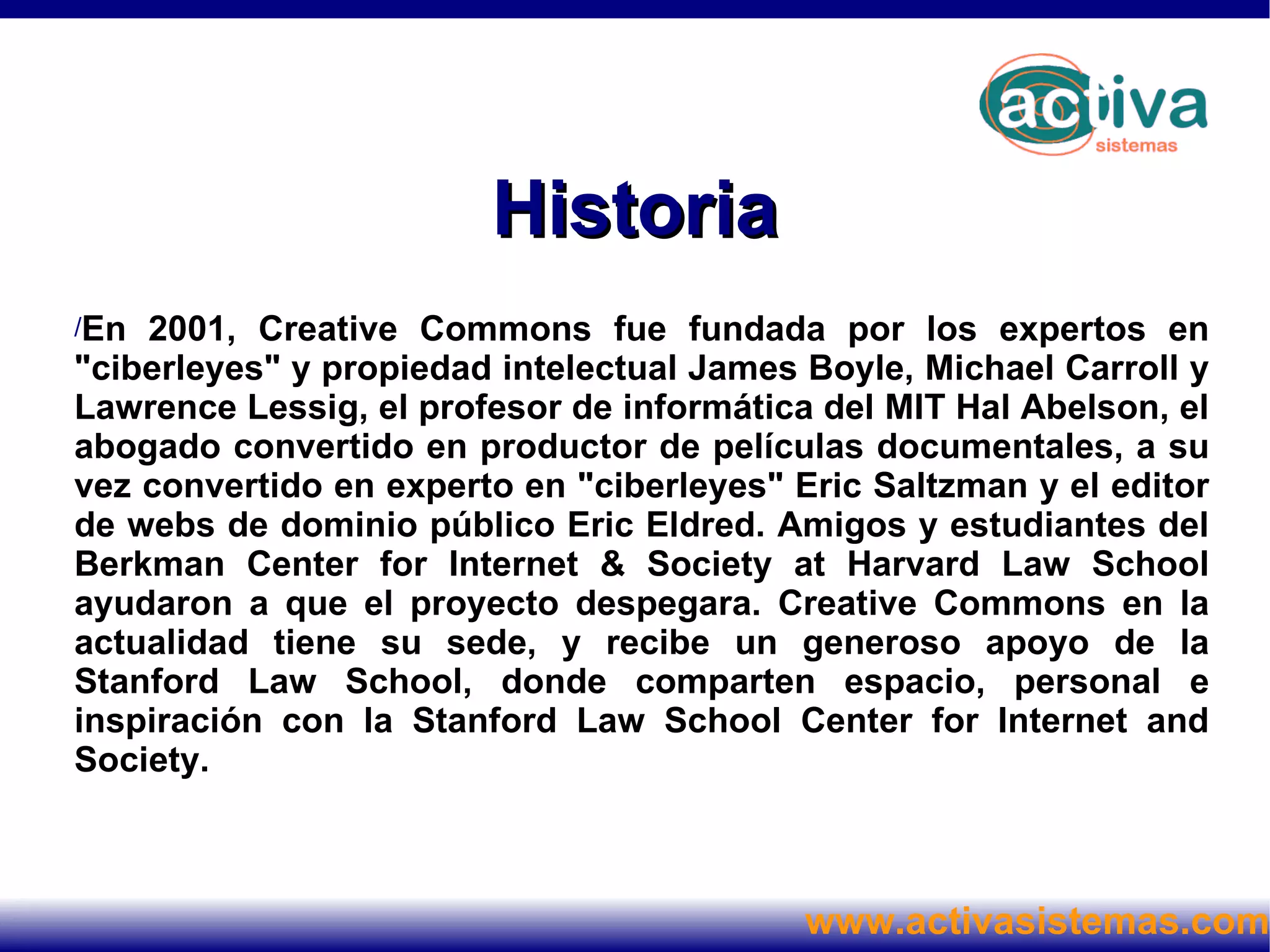 activa
sistemas

Historia

/En 2001, Creative Commons fue fundada por los expertos en "ciberleyes" y propiedad intelectual James Boyle, Michael Carroll y Lawrence Lessig, el profesor de informática del MIT Hal Abelson, el abogado convertido en productor de películas documentales, a su vez convertido en experto en "ciberleyes" Eric Saltzman y el editor de webs de dominio público Eric Eldred. Amigos y estudiantes del Berkman Center for Internet & Society at Harvard Law School ayudaron a que el proyecto despegara. Creative Commons en la actualidad tiene su sede, y recibe un generoso apoyo de la Stanford Law School, donde comparten espacio, personal e inspiración con la Stanford Law School Center for Internet and Society.

www.activasistemas.com